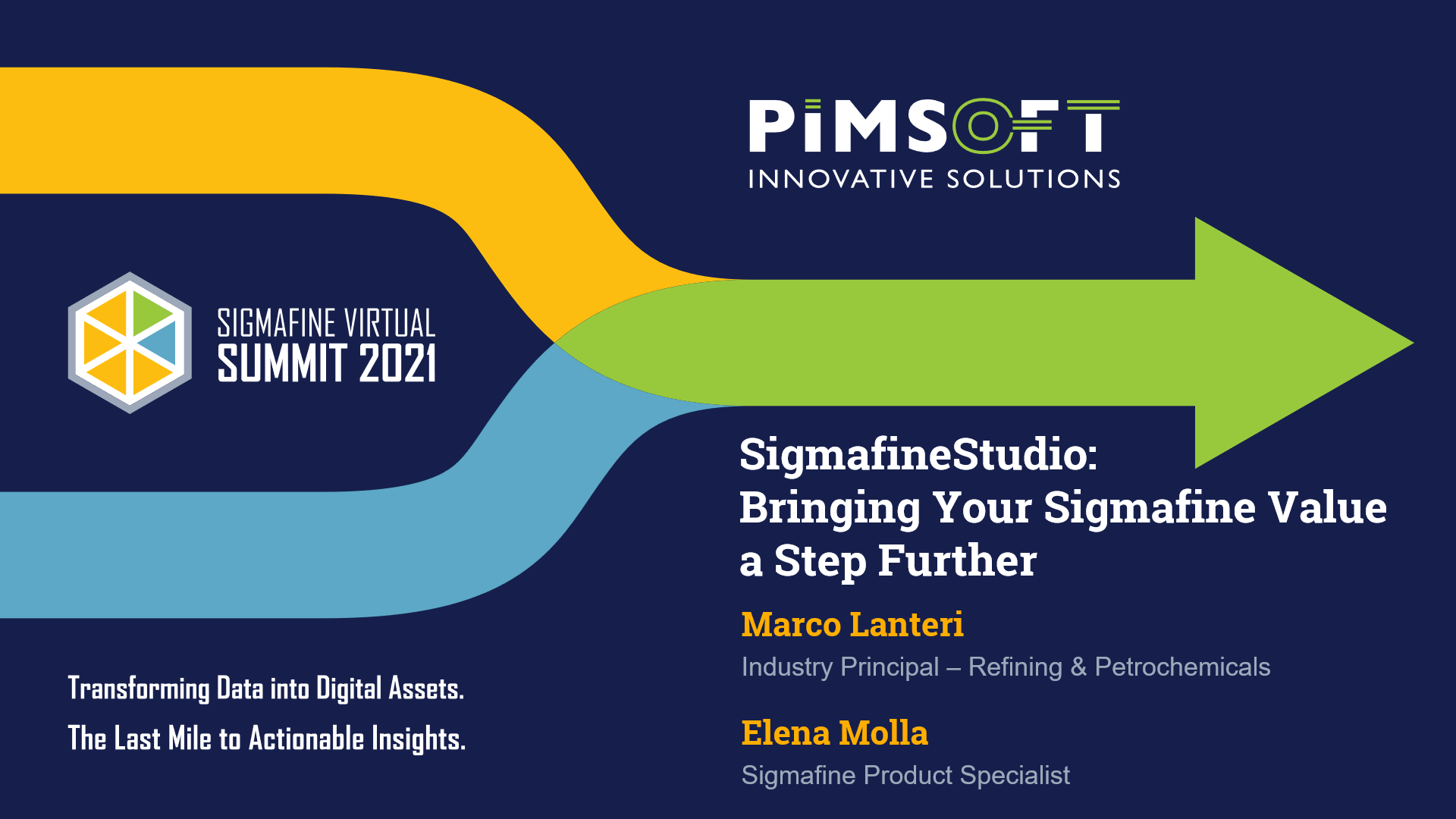 PiMSOFT
INNOVATIVE SOLUTIONS

SIGMAFINE VIRTUAL
SUMMIT 2021

SigmafineStudio:
Bringing Your Sigmafine Value a Step Further

Marco Lanteri
Industry Principal – Refining & Petrochemicals

Elena Molla
Sigmafine Product Specialist

Transforming Data into Digital Assets.
The Last Mile to Actionable Insights.